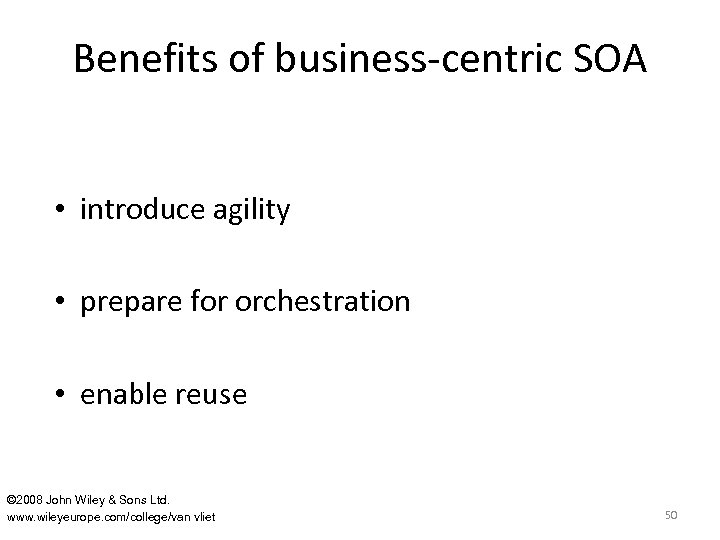 Benefits of business-centric SOA

• introduce agility

• prepare for orchestration

• enable reuse

©2008 John Wiley & Sons Ltd.
www.wileyeurope.com/college/van vliet

50